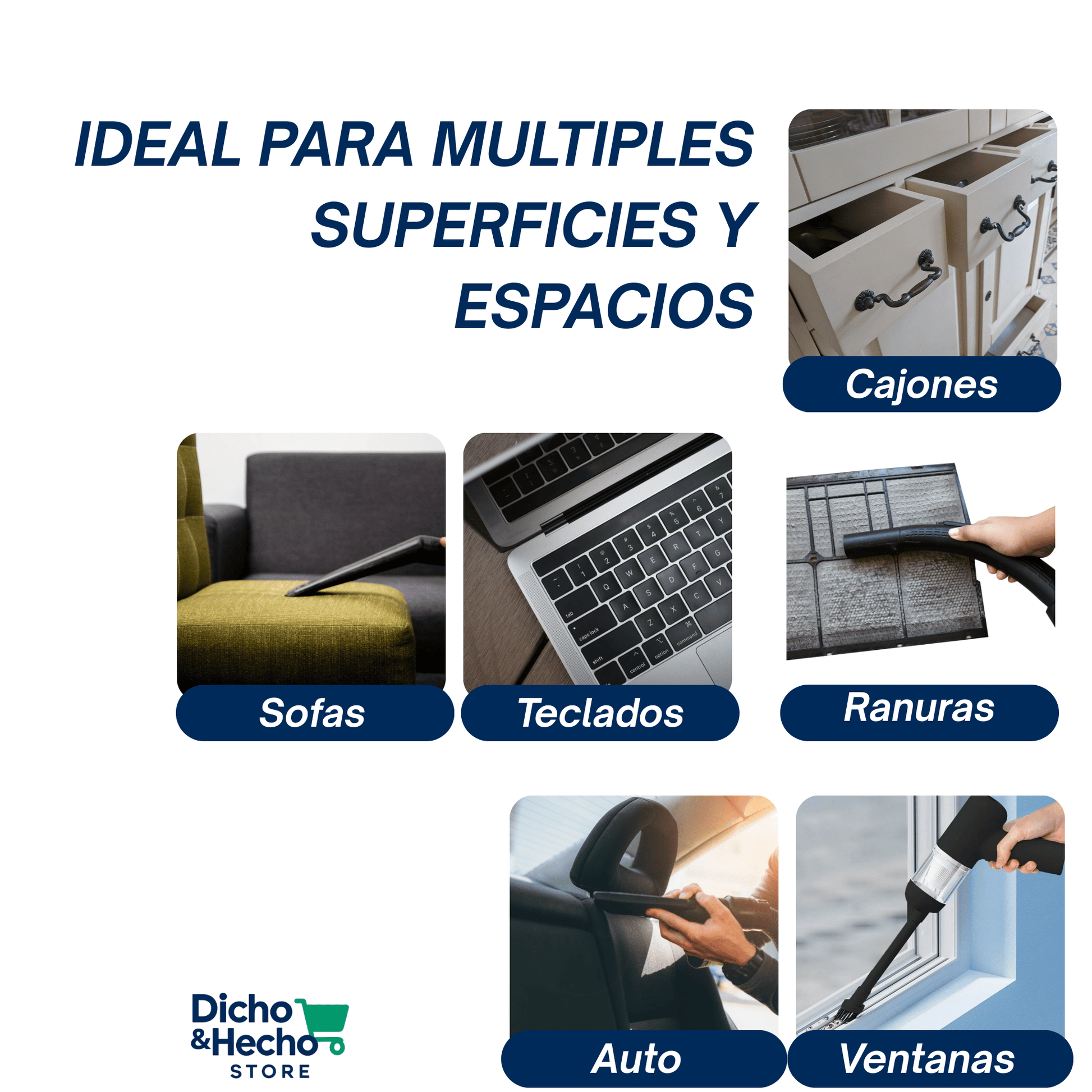 IDEAL PARA MULTIPLES SUPERFICIES Y ESPACIOS

Cajones

Sofas

Teclados

Ranuras

Auto

Ventanas

Dicho &Hecho STORE